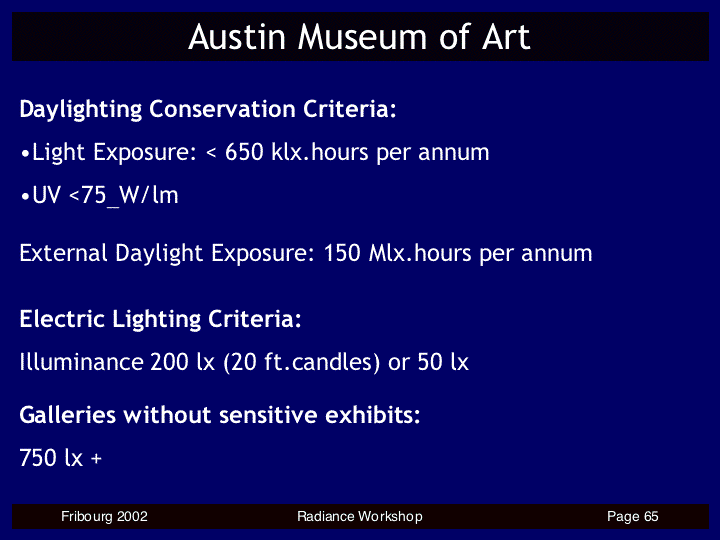 Austin Museum of Art

Daylighting Conservation Criteria:

•Light Exposure: < 650 klx.hours per annum

•UV <75_W/lm

External Daylight Exposure: 150 Mlx.hours per annum

Electric Lighting Criteria:

Illuminance 200 lx (20 ft.candles) or 50 lx

Galleries without sensitive exhibits:

750 lx +

Fribourg 2002

Radiance Workshop

Page 65